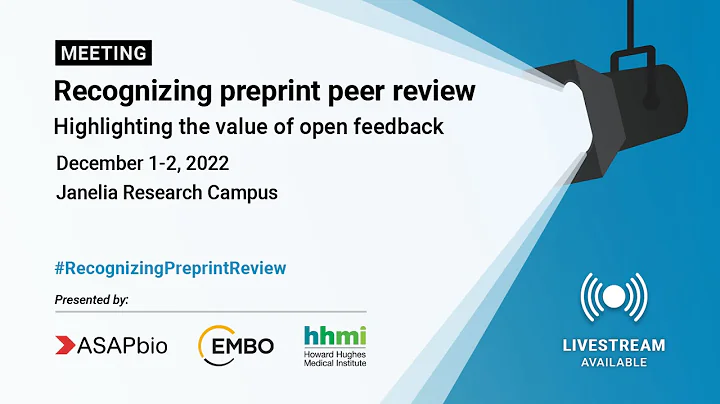 MEETING

Recognizing preprint peer review

Highlighting the value of open feedback

December 1-2, 2022

Janelia Research Campus

#RecognizingPreprintReview

Presented by:

ASAPbio

EMBO

hhmi
Howard Hughes Medical Institute

LIVESTREAM
AVAILABLE